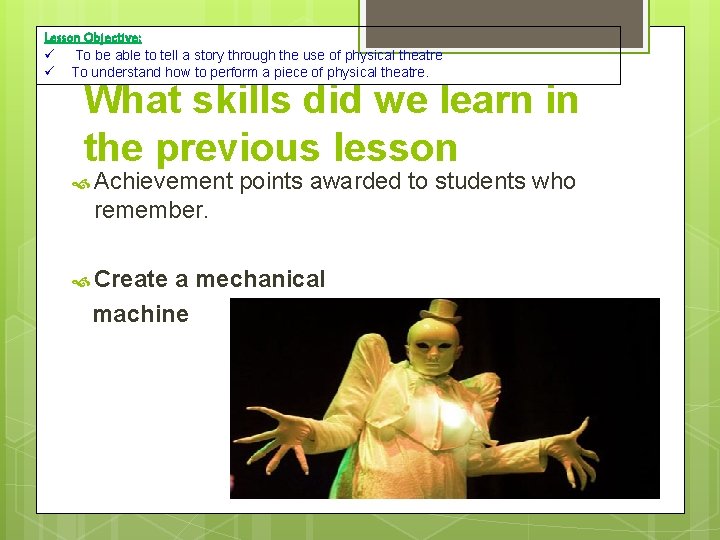 Lesson Objective:
✓ To be able to tell a story through the use of physical theatre
✓ To understand how to perform a piece of physical theatre.

What skills did we learn in the previous lesson

Achievement points awarded to students who remember.

Create a mechanical machine